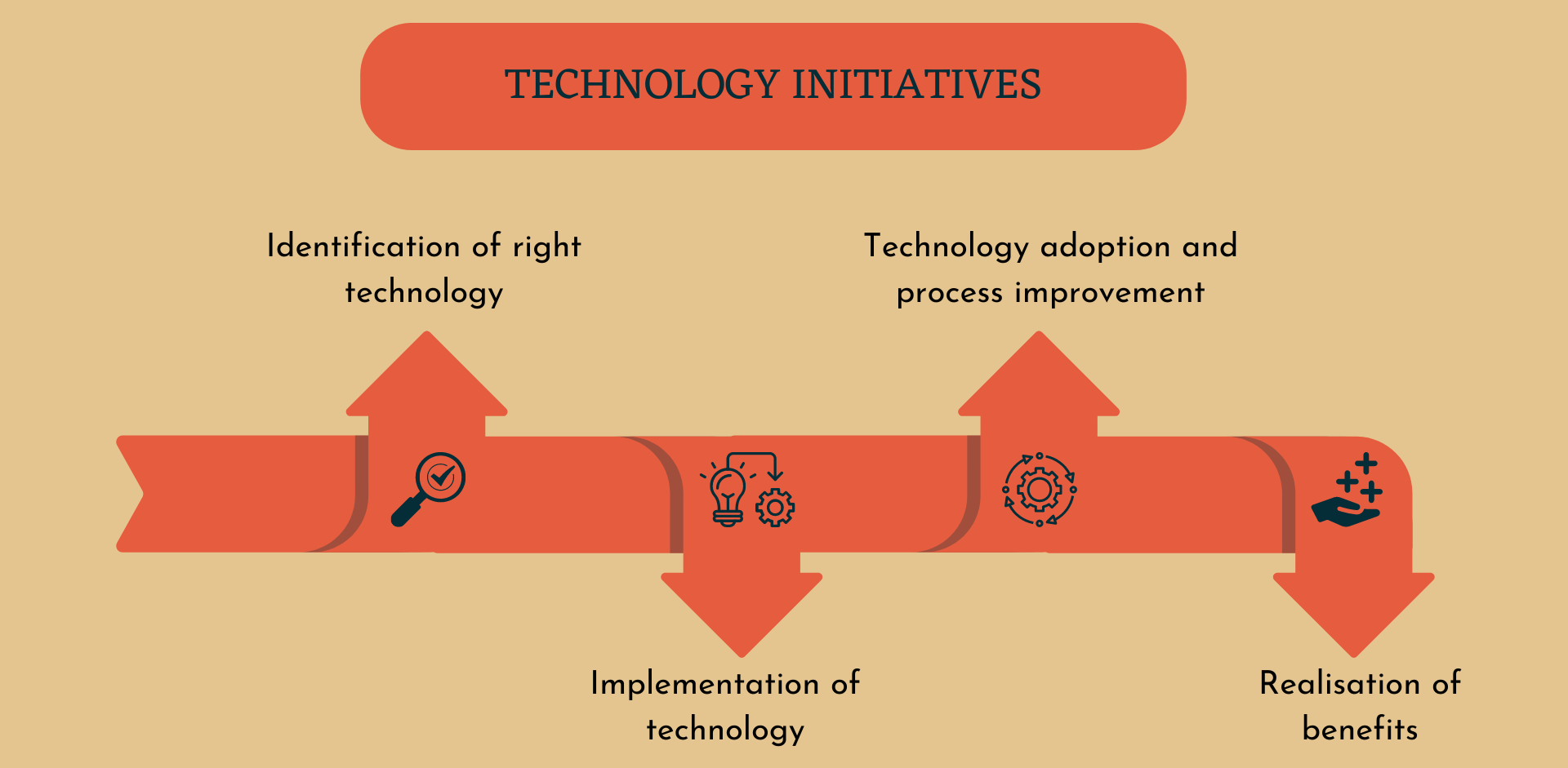 TECHNOLOGY INITIATIVES

Identification of right technology

Technology adoption and process improvement

Implementation of technology

Realisation of benefits